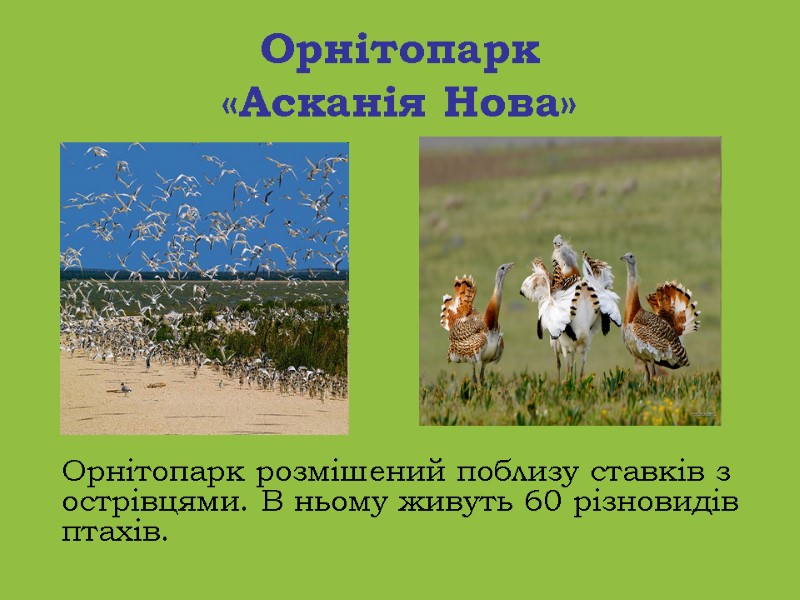 Орнітопарк «Асканія Нова»

Орнітопарк розмішений поблизу ставків з острівцями. В ньому живуть 60 різновидів птахів.